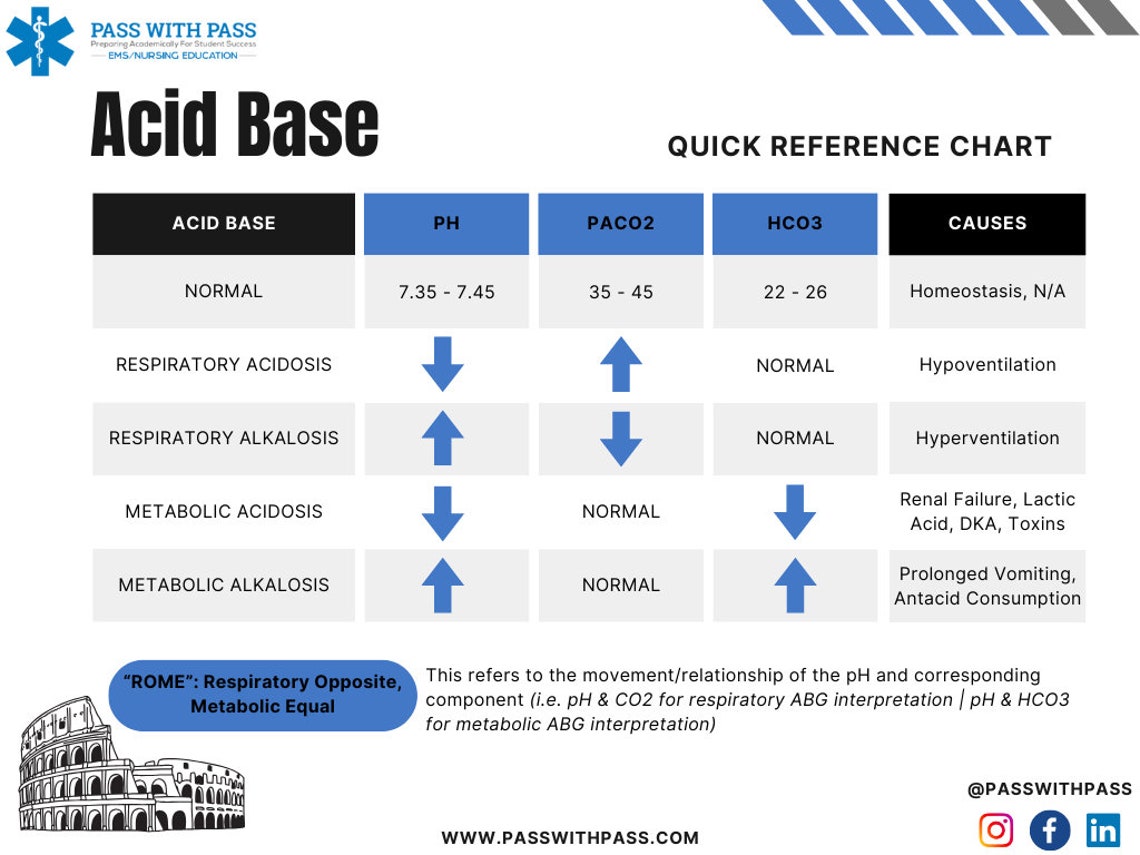 PASS WITH PASS
Preparing Academically For Student Success
EMS/NURSING EDUCATION

Acid Base

QUICK REFERENCE CHART

| ACID BASE | PH | PACO2 | HCO3 | CAUSES |
|---|---|---|---|---|
| NORMAL | 7.35 - 7.45 | 35 - 45 | 22 - 26 | Homeostasis, N/A |
| RESPIRATORY ACIDOSIS | ↓ | ↑ | NORMAL | Hypoventilation |
| RESPIRATORY ALKALOSIS | ↑ | ↓ | NORMAL | Hyperventilation |
| METABOLIC ACIDOSIS | ↓ | NORMAL | ↓ | Renal Failure, Lactic Acid, DKA, Toxins |
| METABOLIC ALKALOSIS | ↑ | NORMAL | ↑ | Prolonged Vomiting, Antacid Consumption |

"ROME": Respiratory Opposite, Metabolic Equal

This refers to the movement/relationship of the pH and corresponding component (i.e. pH & CO2 for respiratory ABG interpretation | pH & HCO3 for metabolic ABG interpretation)

@PASSWITHPASS

WWW.PASSWITHPASS.COM